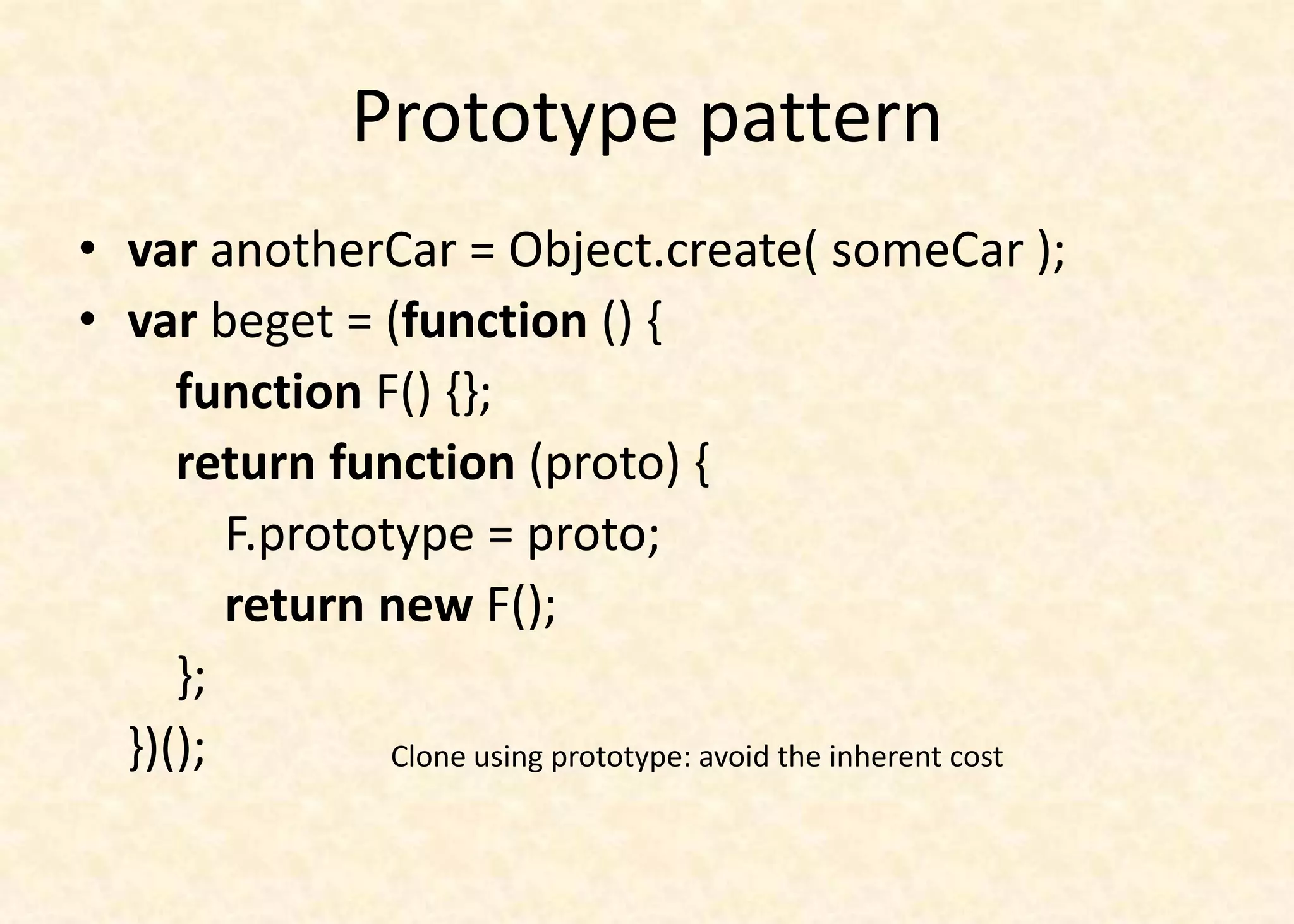 Prototype pattern

• var anotherCar = Object.create( someCar );
• var beget = (function () {
function F() {};
return function (proto) {
F.prototype = proto;
return new F();
};
})();

Clone using prototype: avoid the inherent cost